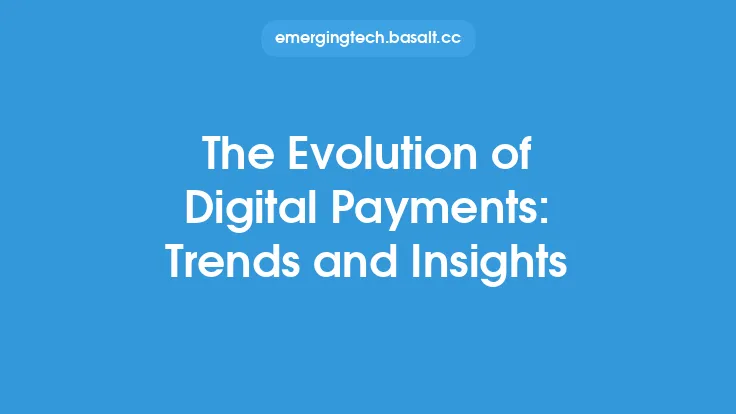 emergingtech.basalt.cc

The Evolution of Digital Payments: Trends and Insights